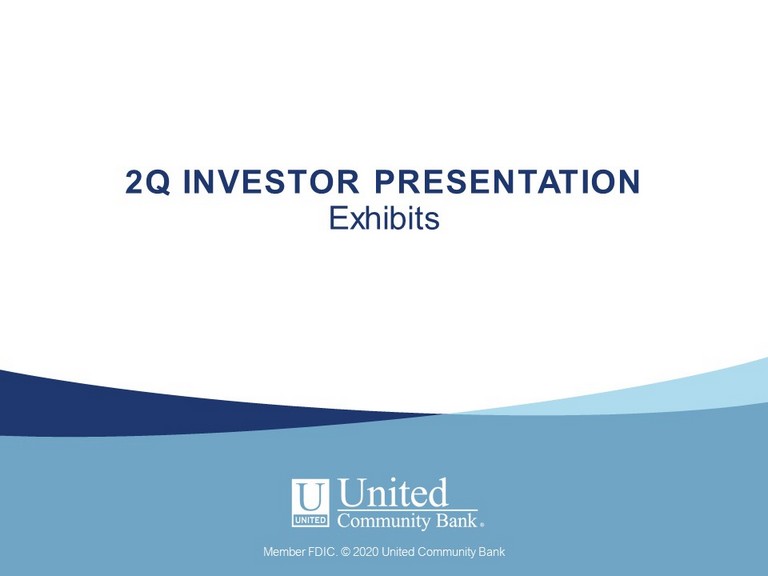 2Q INVESTOR PRESENTATION
Exhibits

U
UNITED
United
Community Bank®

Member FDIC. © 2020 United Community Bank